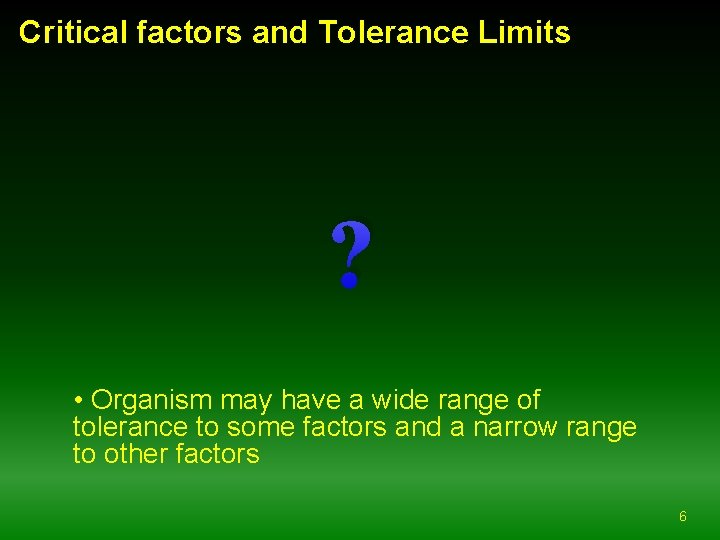 Critical factors and Tolerance Limits

?

• Organism may have a wide range of tolerance to some factors and a narrow range to other factors

6